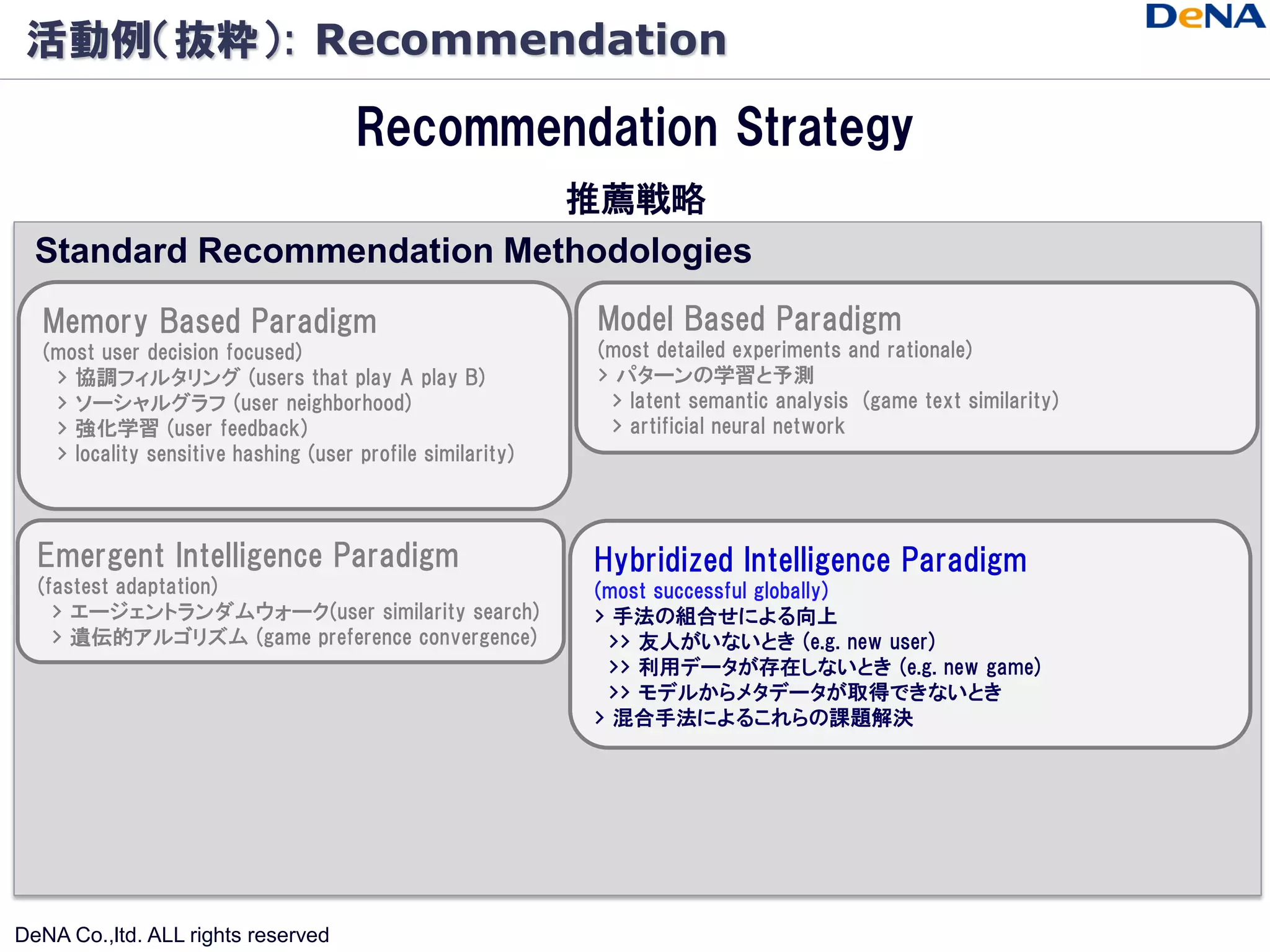 活動例(抜粋): Recommendation

DeNA

Recommendation Strategy

推薦戦略

Standard Recommendation Methodologies

Memory Based Paradigm
(most user decision focused)
> 協調フィルタリング (users that play A play B)
> ソーシャルグラフ (user neighborhood)
> 強化学習 (user feedback)
> locality sensitive hashing (user profile similarity)

Model Based Paradigm
(most detailed experiments and rationale)
> パターンの学習と予測
> latent semantic analysis (game text similarity)
> artificial neural network

Emergent Intelligence Paradigm
(fastest adaptation)
> エージェントランダムウォーク(user similarity search)
> 遺伝的アルゴリズム (game preference convergence)

Hybridized Intelligence Paradigm
(most successful globally)
> 手法の組合せによる向上
>> 友人がいないとき (e.g. new user)
>> 利用データが存在しないとき (e.g. new game)
>> モデルからメタデータが取得できないとき
> 混合手法によるこれらの課題解決

DeNA Co.,ltd. ALL rights reserved